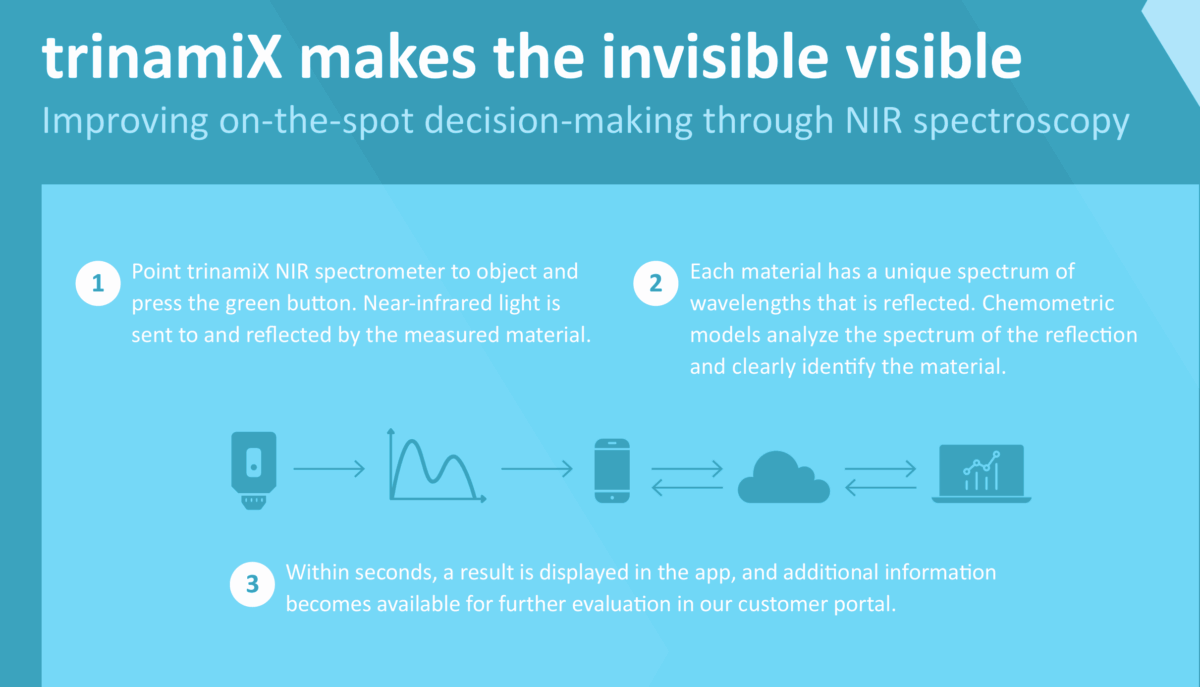 trinamiX makes the invisible visible

Improving on-the-spot decision-making through NIR spectroscopy

1 Point trinamiX NIR spectrometer to object and press the green button. Near-infrared light is sent to and reflected by the measured material.

2 Each material has a unique spectrum of wavelengths that is reflected. Chemometric models analyze the spectrum of the reflection and clearly identify the material.

3 Within seconds, a result is displayed in the app, and additional information becomes available for further evaluation in our customer portal.